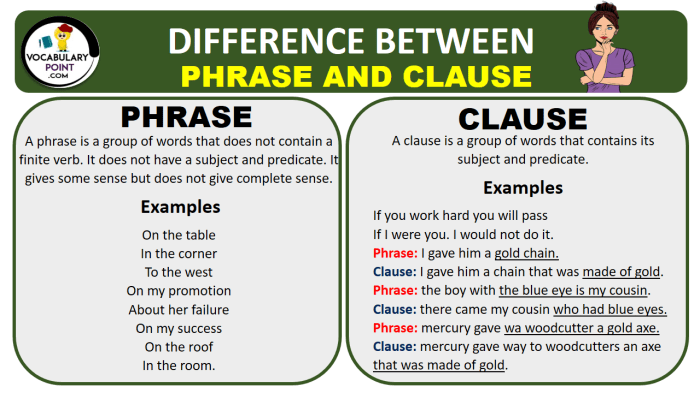 VOCABULARY POINT .COM

DIFFERENCE BETWEEN
PHRASE AND CLAUSE

PHRASE

A phrase is a group of words that does not contain a finite verb. It does not have a subject and predicate. It gives some sense but does not give complete sense.

Examples

On the table
In the corner
To the west
On my promotion
About her failure
On my success
On the roof
In the room.

CLAUSE

A clause is a group of words that contains its subject and predicate.

Examples

If you work hard you will pass
If I were you. I would not do it.
Phrase: I gave him a gold chain.
Clause: I gave him a chain that was made of gold.
Phrase: the boy with the blue eye is my cousin.
Clause: there came my cousin who had blue eyes.
Phrase: mercury gave wa woodcutter a gold axe.
Clause: mercury gave way to woodcutters an axe that was made of gold.